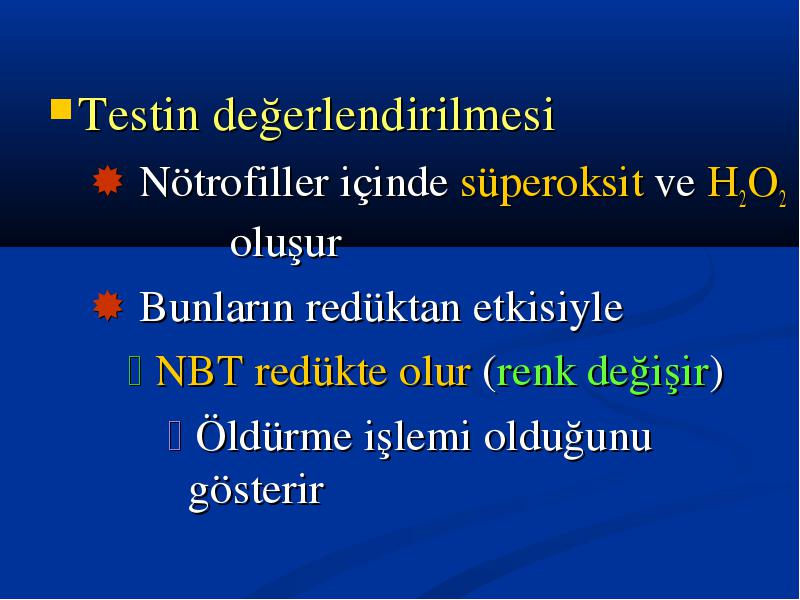 Testin değerlendirilmesi

Nötrofiller içinde süperoksit ve $H_2O_2$ oluşur

Bunların redüktan etkisiyle

NBT redükte olur (renk değişir)

Öldürme işlemi olduğunu gösterir